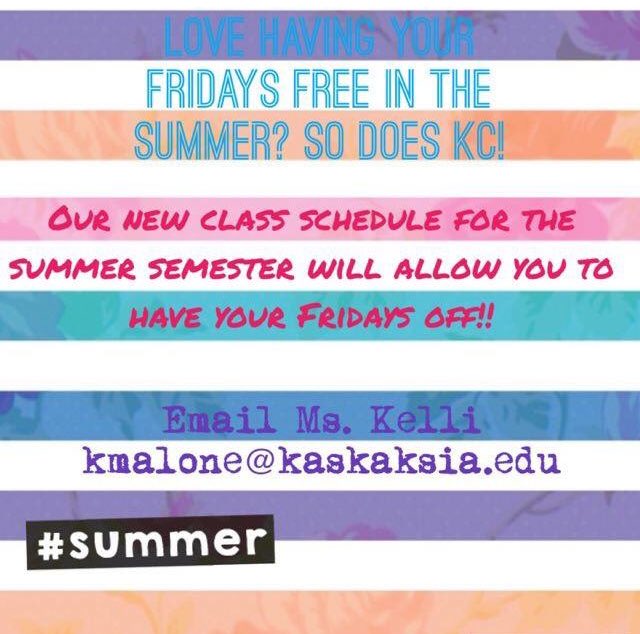 LOVE HAVING YOUR FRIDAYS FREE IN THE SUMMER? SO DOES KC!

OUR NEW CLASS SCHEDULE FOR THE SUMMER SEMESTER WILL ALLOW YOU TO HAVE YOUR FRIDAYS OFF!!

Email Ms. Kelli
kmalone@kaskaksia.edu

#summer